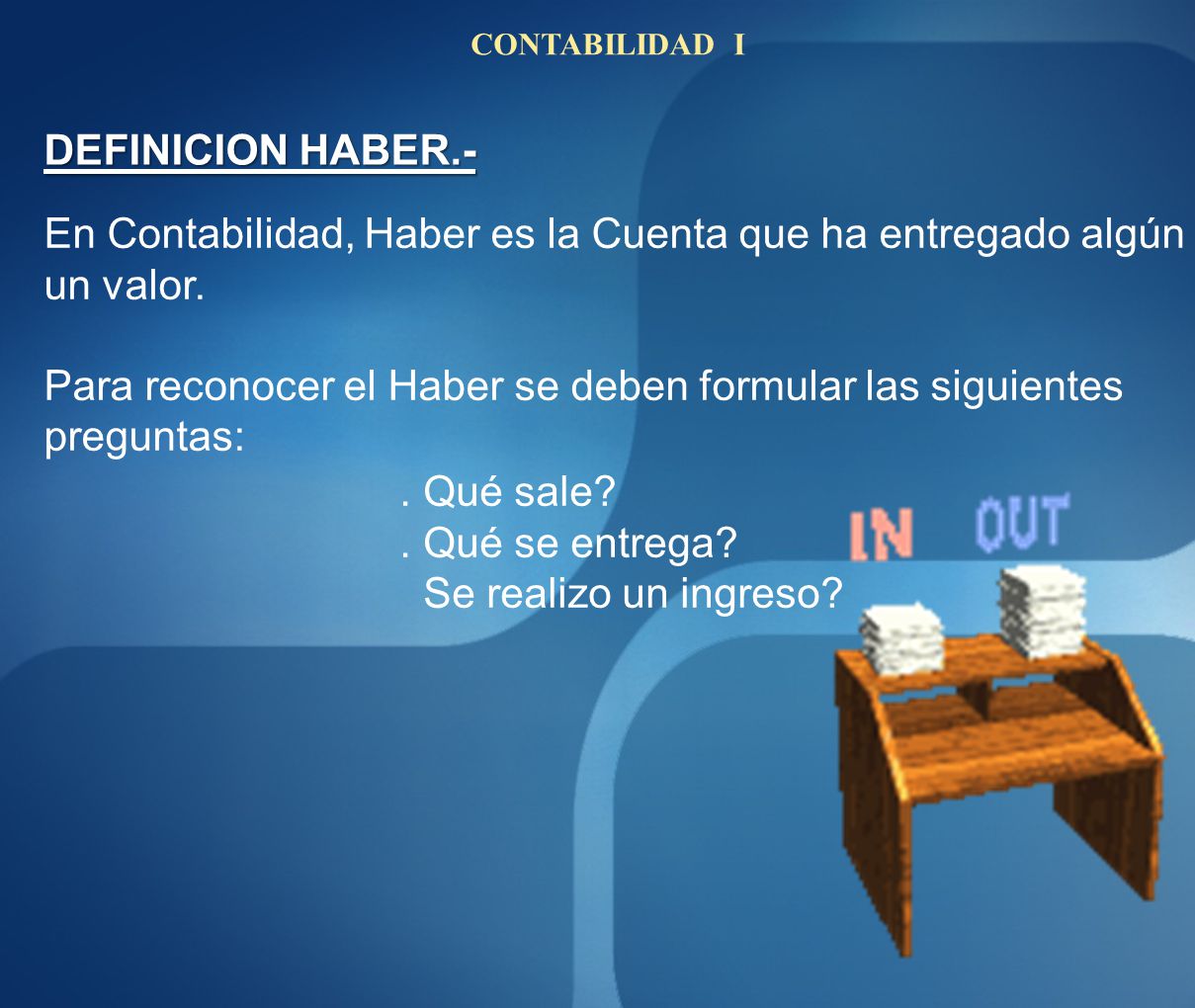 CONTABILIDAD I

DEFINICION HABER.-

En Contabilidad, Haber es la Cuenta que ha entregado algún un valor.

Para reconocer el Haber se deben formular las siguientes preguntas:

. Qué sale?
. Qué se entrega?
Se realizo un ingreso?

IN OUT